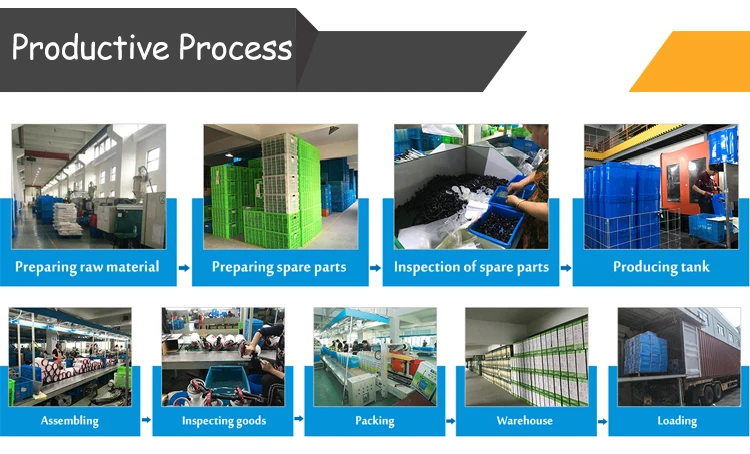 Productive Process

Preparing raw material

Preparing spare parts

Inspection of spare parts

Producing tank

Assembling

Inspecting goods

Packing

Warehouse

Loading